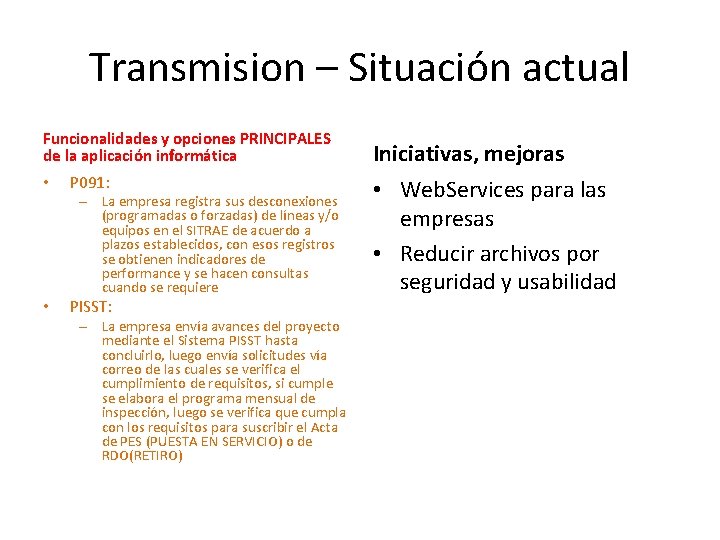 Transmision – Situación actual

Funcionalidades y opciones PRINCIPALES de la aplicación informática

• P091:
– La empresa registra sus desconexiones (programadas o forzadas) de líneas y/o equipos en el SITRAE de acuerdo a plazos establecidos, con esos registros se obtienen indicadores de performance y se hacen consultas cuando se requiere

• PISST:
– La empresa envía avances del proyecto mediante el Sistema PISST hasta concluirlo, luego envía solicitudes vía correo de las cuales se verifica el cumplimiento de requisitos, si cumple se elabora el programa mensual de inspección, luego se verifica que cumpla con los requisitos para suscribir el Acta de PES (PUESTA EN SERVICIO) o de RDO(RETIRO)

Iniciativas, mejoras

• WebServices para las empresas
• Reducir archivos por seguridad y usabilidad